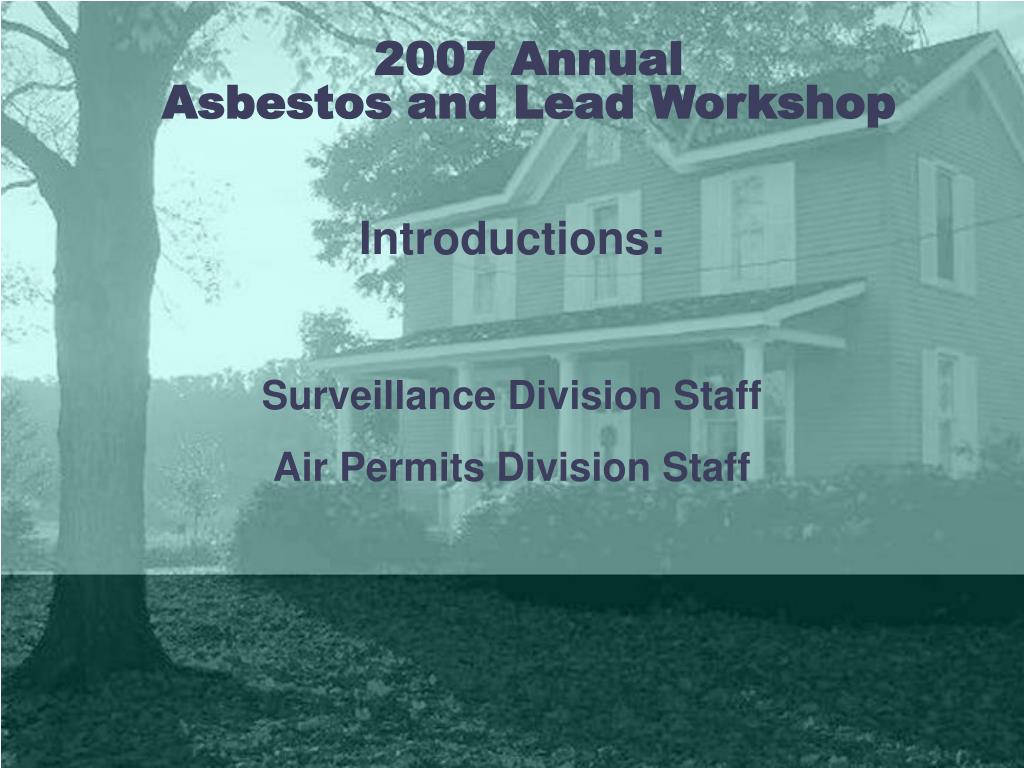 2007 Annual
Asbestos and Lead Workshop

Introductions:

Surveillance Division Staff

Air Permits Division Staff